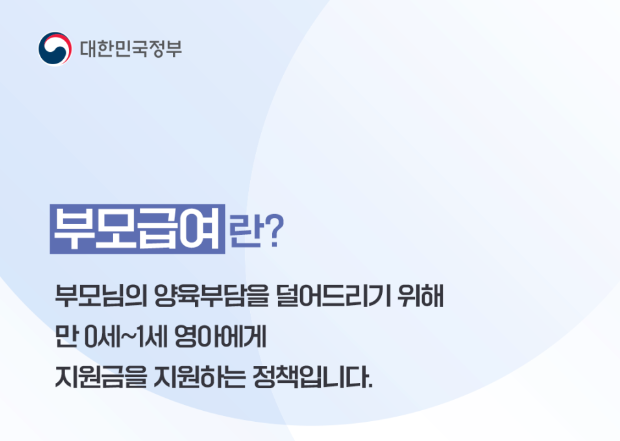 대한민국정부

부모급여란?

부모님의 양육부담을 덜어드리기 위해
만 0세~1세 영아에게
지원금을 지원하는 정책입니다.